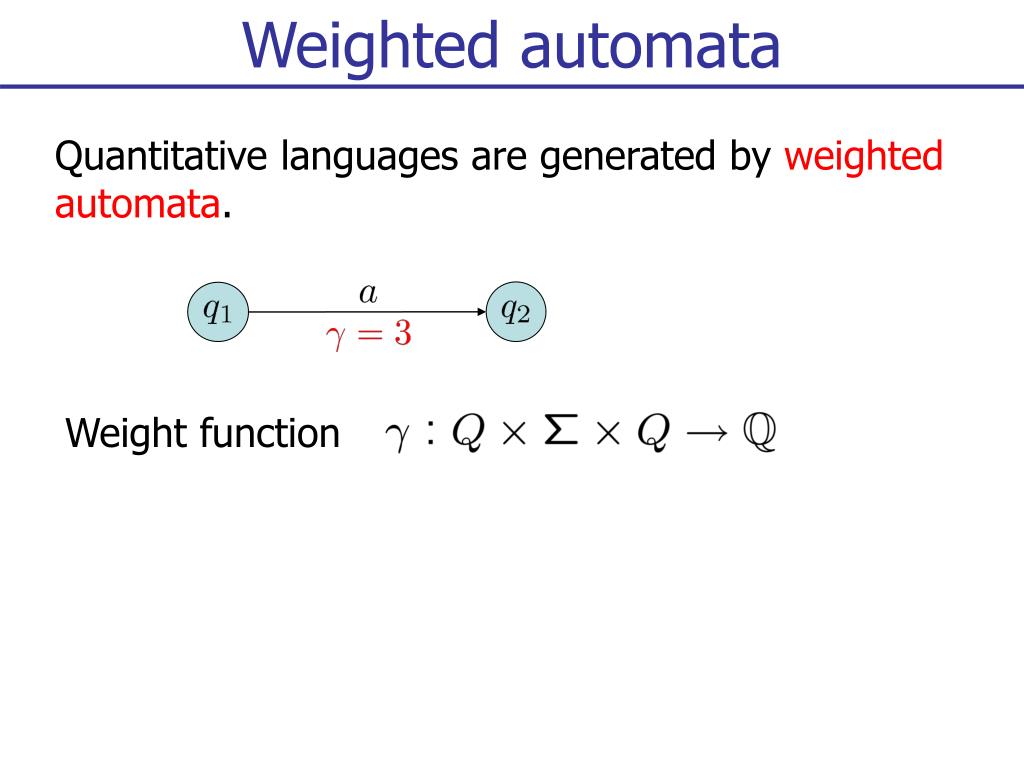 Weighted automata

Quantitative languages are generated by weighted automata.

$q_1$ $a$ $\gamma = 3$ $q_2$

Weight function $\gamma : Q \times \Sigma \times Q \to \mathbb{Q}$